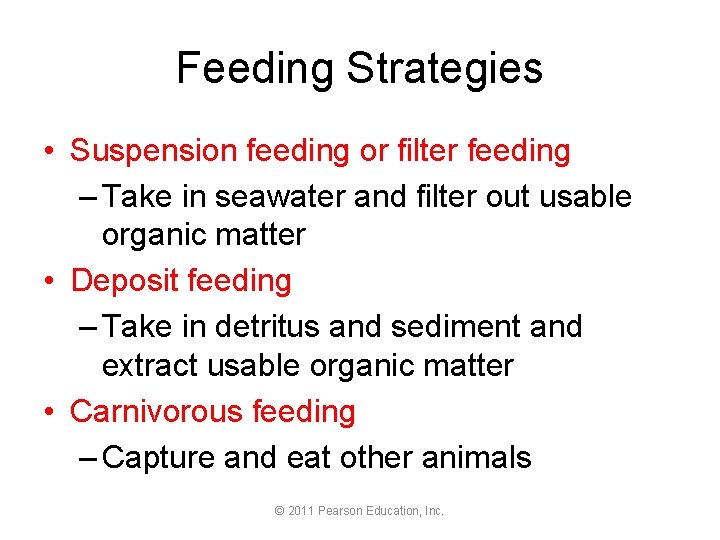 Feeding Strategies

• Suspension feeding or filter feeding
– Take in seawater and filter out usable organic matter
• Deposit feeding
– Take in detritus and sediment and extract usable organic matter
• Carnivorous feeding
– Capture and eat other animals

© 2011 Pearson Education, Inc.